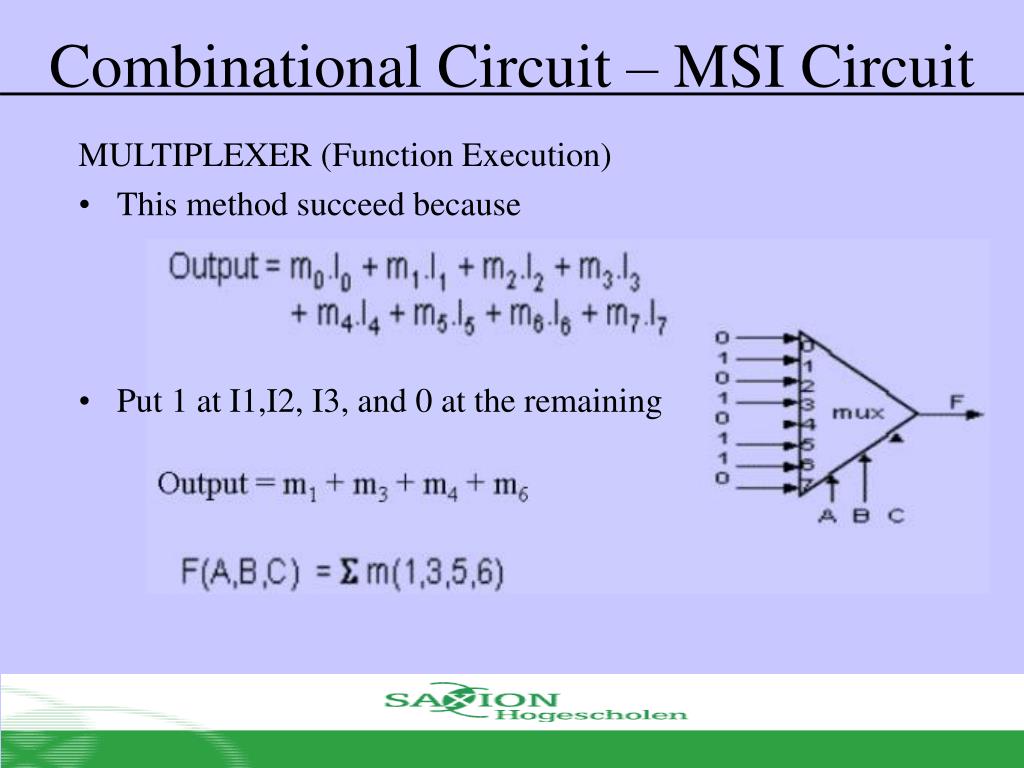 Combinational Circuit – MSI Circuit

MULTIPLEXER (Function Execution)

• This method succeed because

$Output = m_0.I_0 + m_1.I_1 + m_2.I_2 + m_3.I_3 + m_4.I_4 + m_5.I_5 + m_6.I_6 + m_7.I_7$

• Put 1 at I1,I2, I3, and 0 at the remaining

$Output = m_1 + m_3 + m_4 + m_6$

$F(A,B,C) = \Sigma m(1,3,5,6)$

0 1 0 1 0 1 1 0
0 1 2 3 4 5 6 7
mux
F
A B C

SAXION Hogescholen